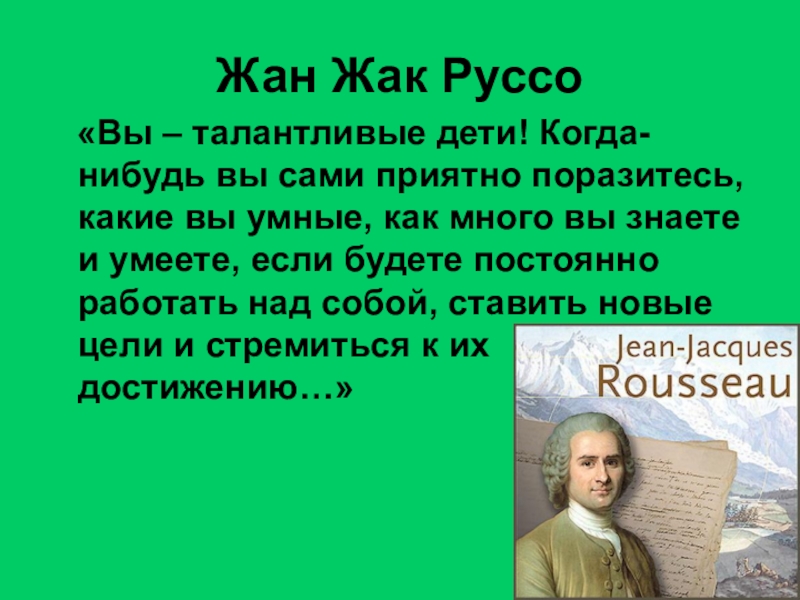 Жан Жак Руссо

«Вы – талантливые дети! Когда-нибудь вы сами приятно поразитесь, какие вы умные, как много вы знаете и умеете, если будете постоянно работать над собой, ставить новые цели и стремиться к их достижению…»

Jean-Jacques
Rousseau